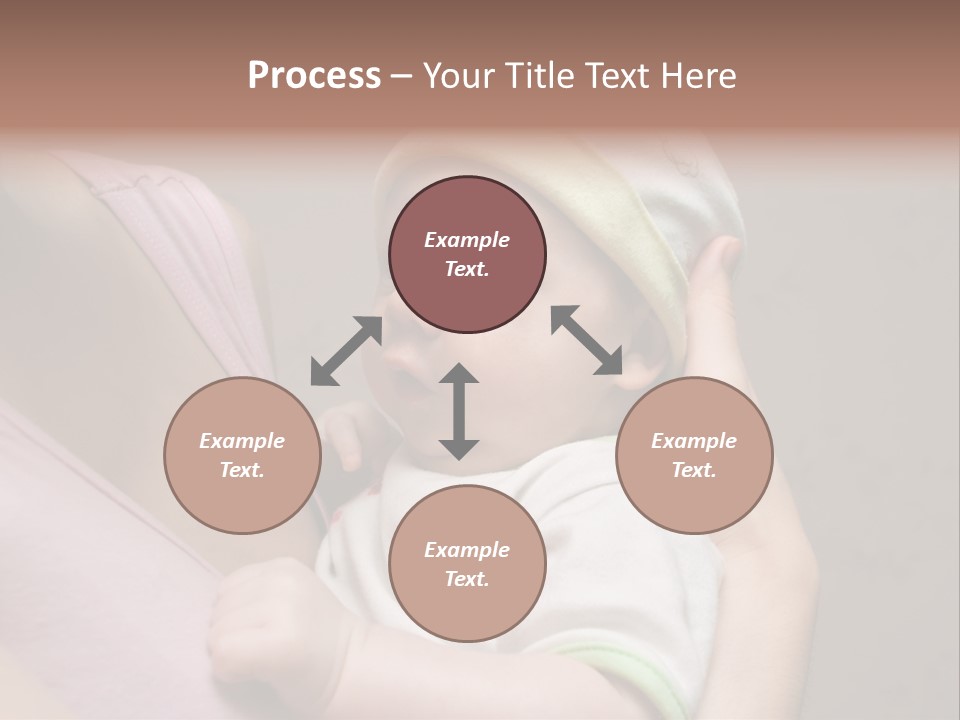 Process – Your Title Text Here

Example Text.

Example Text.

Example Text.

Example Text.